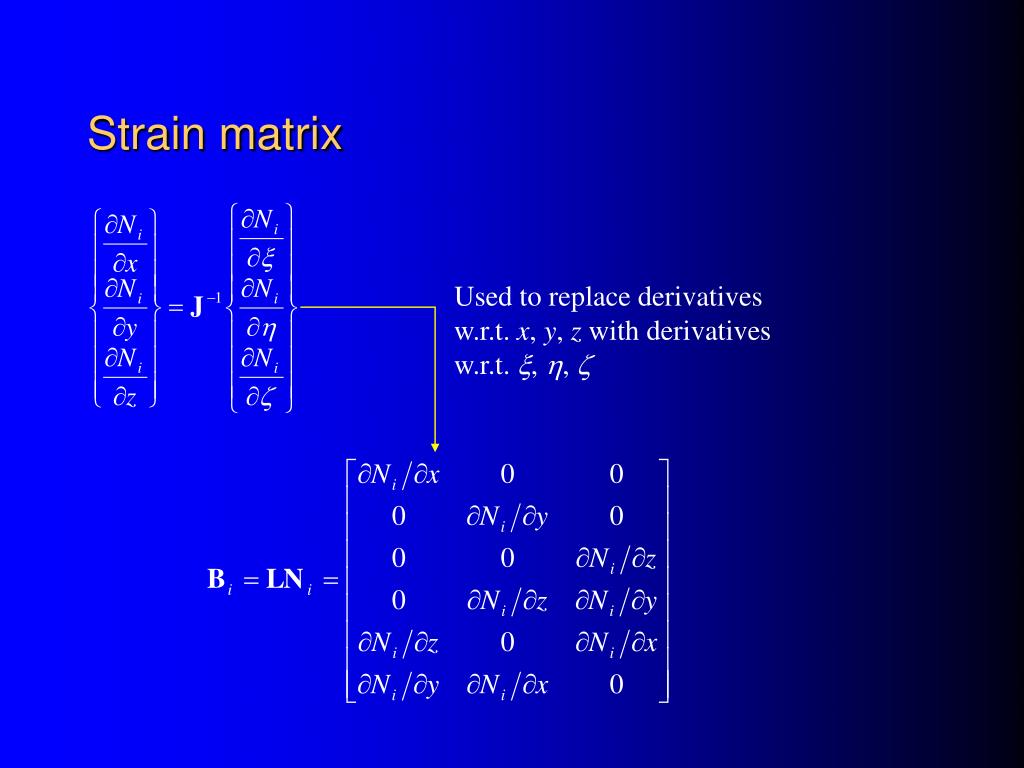 Strain matrix

$\begin{Bmatrix} \frac{\partial N_i}{\partial x} \\ \frac{\partial N_i}{\partial y} \\ \frac{\partial N_i}{\partial z} \end{Bmatrix} = \mathbf{J}^{-1} \begin{Bmatrix} \frac{\partial N_i}{\partial \xi} \\ \frac{\partial N_i}{\partial \eta} \\ \frac{\partial N_i}{\partial \zeta} \end{Bmatrix}$

Used to replace derivatives w.r.t. $x$, $y$, $z$ with derivatives w.r.t. $\xi$, $\eta$, $\zeta$

$\mathbf{B}_i = \mathbf{L}\mathbf{N}_i = \begin{bmatrix} \partial N_i/\partial x & 0 & 0 \\ 0 & \partial N_i/\partial y & 0 \\ 0 & 0 & \partial N_i/\partial z \\ 0 & \partial N_i/\partial z & \partial N_i/\partial y \\ \partial N_i/\partial z & 0 & \partial N_i/\partial x \\ \partial N_i/\partial y & \partial N_i/\partial x & 0 \end{bmatrix}$